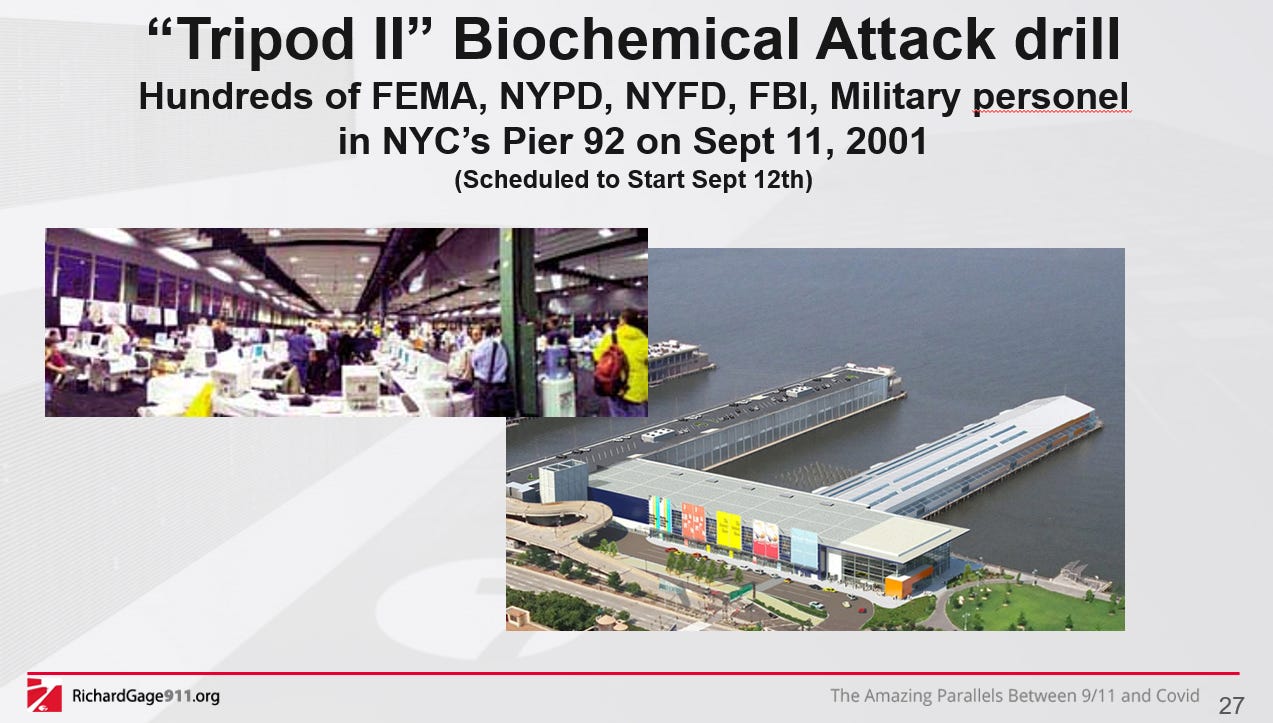 “Tripod II” Biochemical Attack drill
Hundreds of FEMA, NYPD, NYFD, FBI, Military personel in NYC’s Pier 92 on Sept 11, 2001
(Scheduled to Start Sept 12th)

RichardGage911.org

The Amazing Parallels Between 9/11 and Covid 27